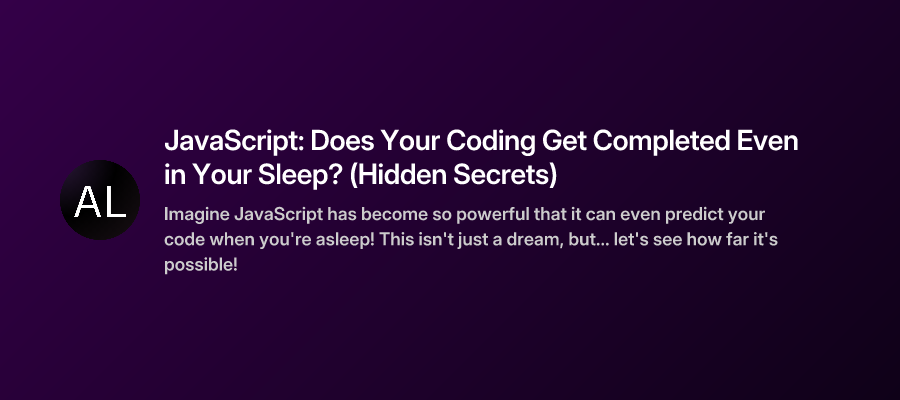 AL

JavaScript: Does Your Coding Get Completed Even in Your Sleep? (Hidden Secrets)

Imagine JavaScript has become so powerful that it can even predict your code when you're asleep! This isn't just a dream, but... let's see how far it's possible!